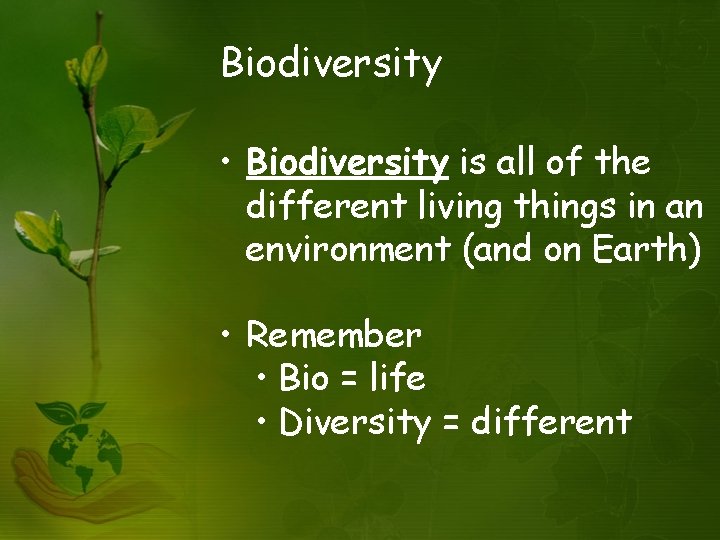 Biodiversity

• Biodiversity is all of the different living things in an environment (and on Earth)

• Remember
  • Bio = life
  • Diversity = different